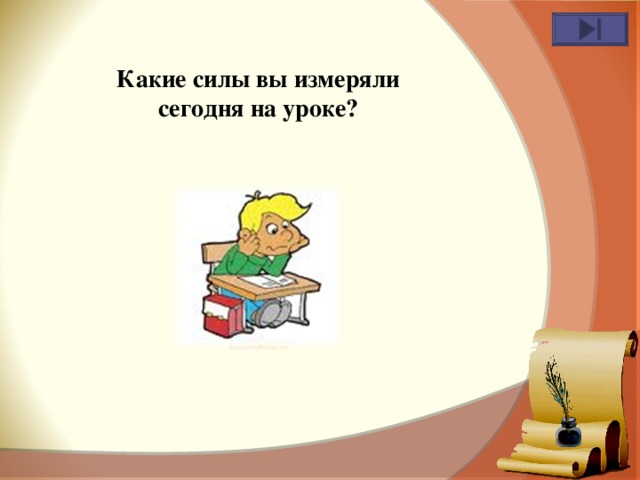 Какие силы вы измеряли сегодня на уроке?